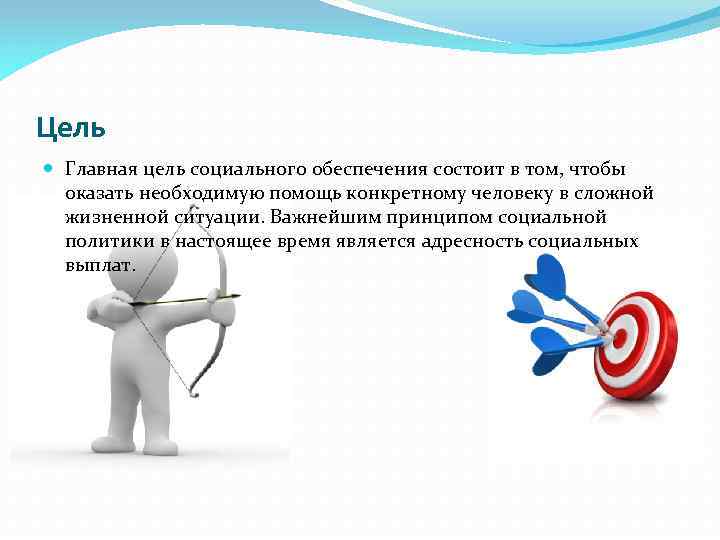 Цель

Главная цель социального обеспечения состоит в том, чтобы оказать необходимую помощь конкретному человеку в сложной жизненной ситуации. Важнейшим принципом социальной политики в настоящее время является адресность социальных выплат.